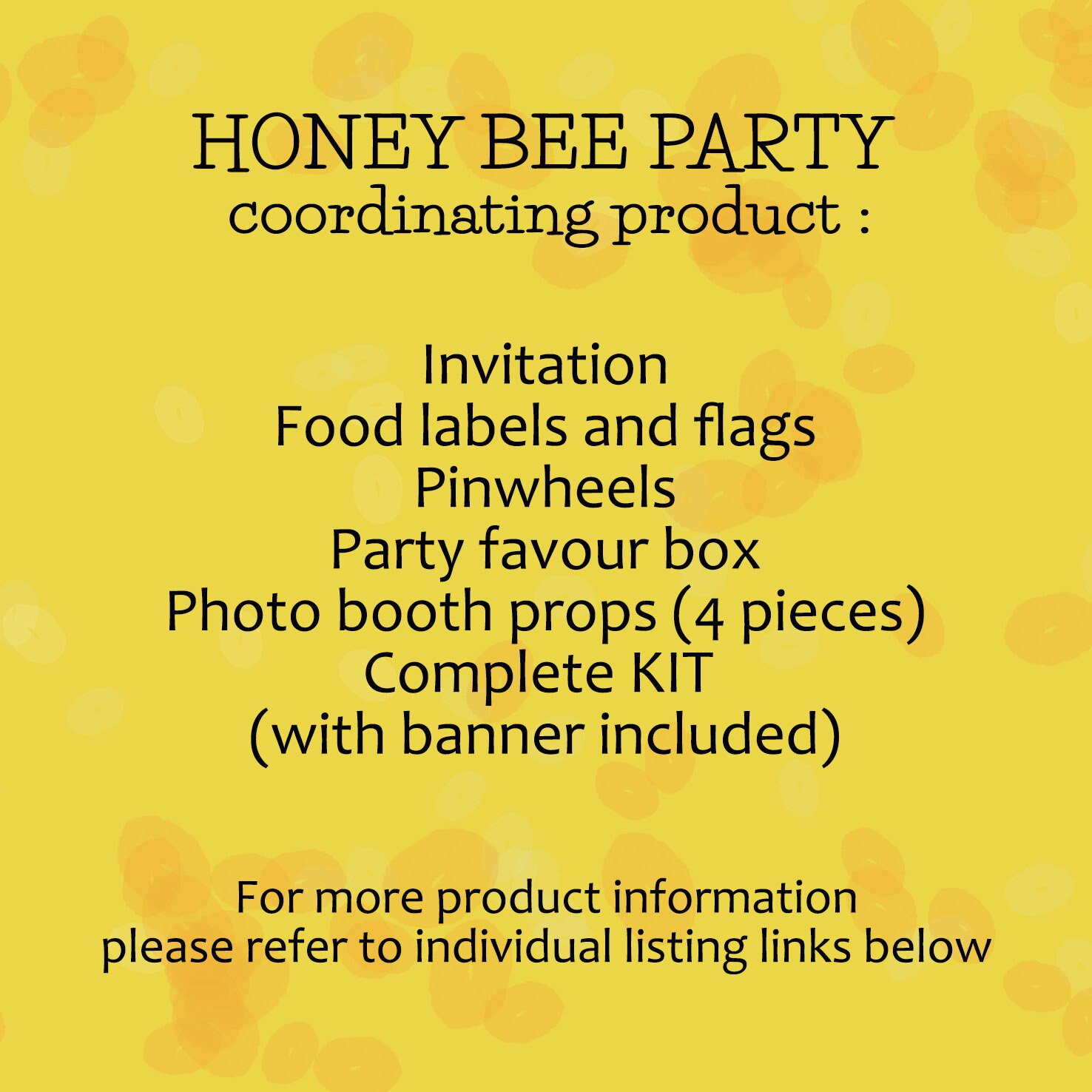 HONEY BEE PARTY
coordinating product :

Invitation
Food labels and flags
Pinwheels
Party favour box
Photo booth props (4 pieces)
Complete KIT
(with banner included)

For more product information
please refer to individual listing links below